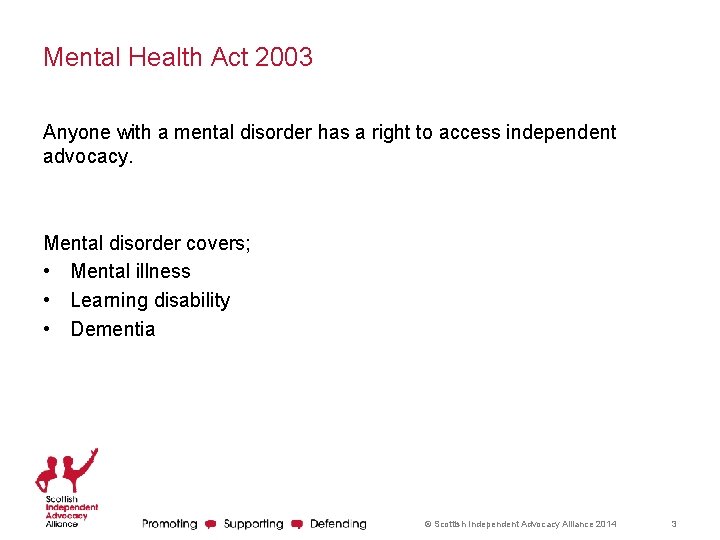 Mental Health Act 2003

Anyone with a mental disorder has a right to access independent advocacy.

Mental disorder covers;
• Mental illness
• Learning disability
• Dementia

Scottish Independent Advocacy Alliance

Promoting Supporting Defending

© Scottish Independent Advocacy Alliance 2014

3